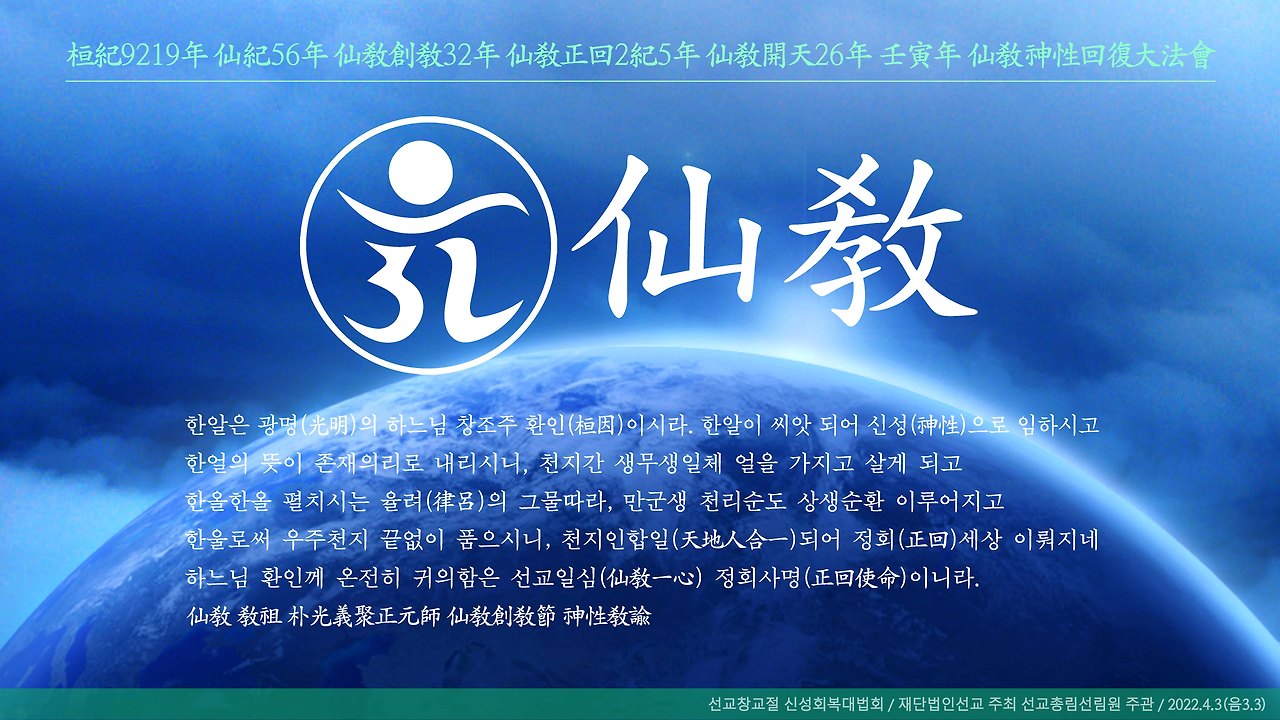 桓紀9219年 仙紀56年 仙敎創敎32年 仙敎正回2紀5年 仙敎開天26年 壬寅年 仙敎神性回復大法會

仙敎

한알은 광명(光明)의 하느님 창조주 환인(桓因)이시라. 한알이 씨앗 되어 신성(神性)으로 임하시고
한얼의 뜻이 존재의리로 내리시니, 천지간 생무생일체 얼을 가지고 살게 되고
한올한올 펼치시는 율려(律呂)의 그물따라, 만군생 천리순도 상생순환 이루어지고
한울로써 우주천지 끝없이 품으시니, 천지인합일(天地人合一)되어 정회(正回)세상 이뤄지네
하느님 환인께 온전히 귀의함은 선교일심(仙敎一心) 정회사명(正回使命)이니라.
仙敎 敎祖 朴光義聚正元師 仙敎創敎節 神性敎諭

선교창교절 신성회복대법회 / 재단법인선교 주최 선교총림선림원 주관 / 2022.4.3(음3.3)